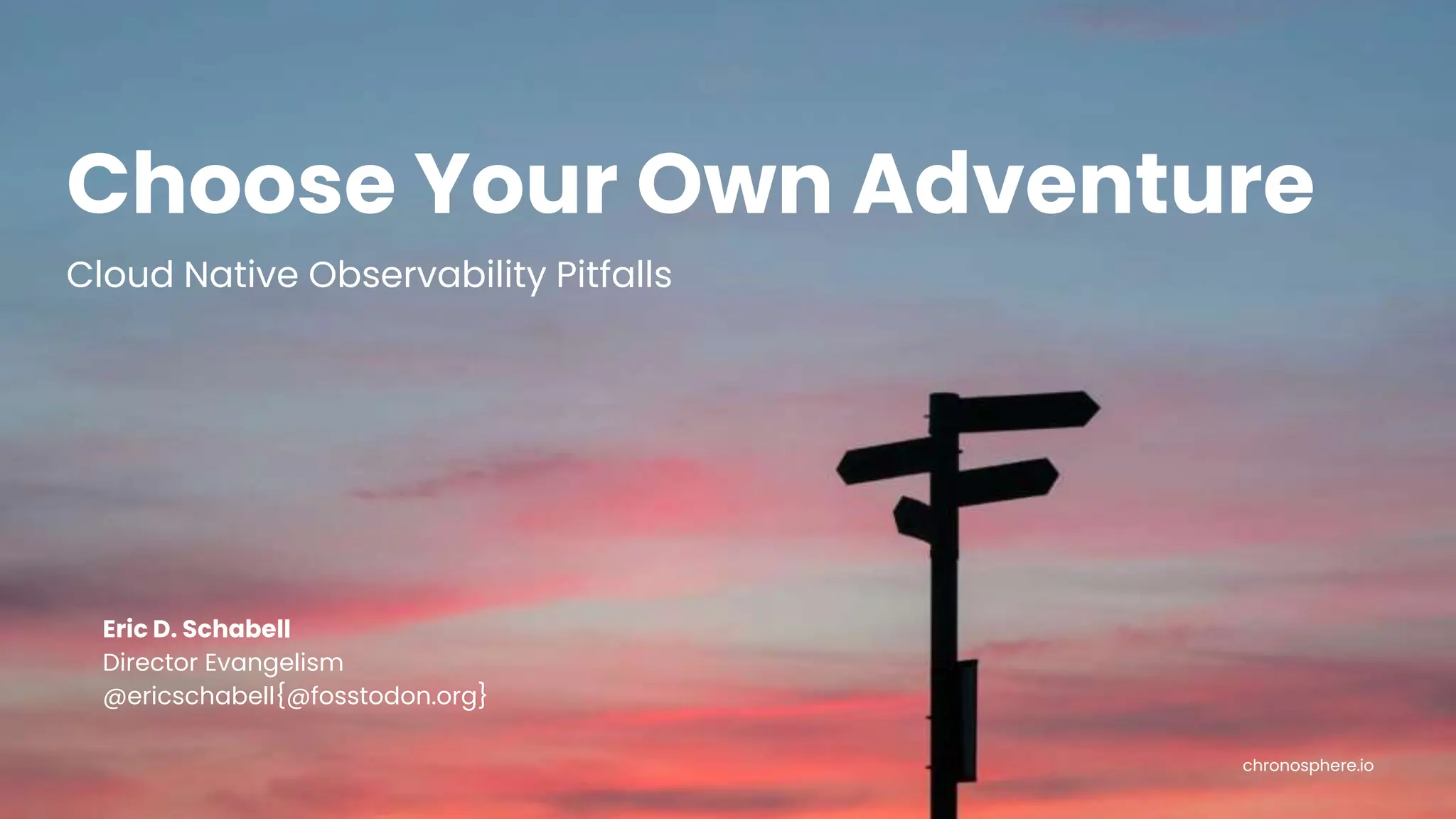 Choose Your Own Adventure

Cloud Native Observability Pitfalls

Eric D. Schabell
Director Evangelism
@ericschabell{@fosstodon.org}

chronosphere.io